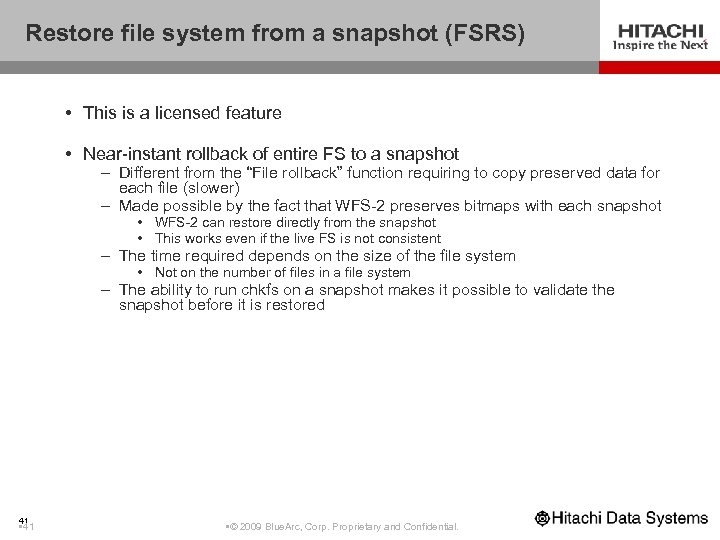 Restore file system from a snapshot (FSRS)

HITACHI
Inspire the Next

• This is a licensed feature

• Near-instant rollback of entire FS to a snapshot
– Different from the "File rollback" function requiring to copy preserved data for each file (slower)
– Made possible by the fact that WFS-2 preserves bitmaps with each snapshot
• WFS-2 can restore directly from the snapshot
• This works even if the live FS is not consistent
– The time required depends on the size of the file system
• Not on the number of files in a file system
– The ability to run chkfs on a snapshot makes it possible to validate the snapshot before it is restored

41
41

© 2009 BlueArc, Corp. Proprietary and Confidential.

Hitachi Data Systems